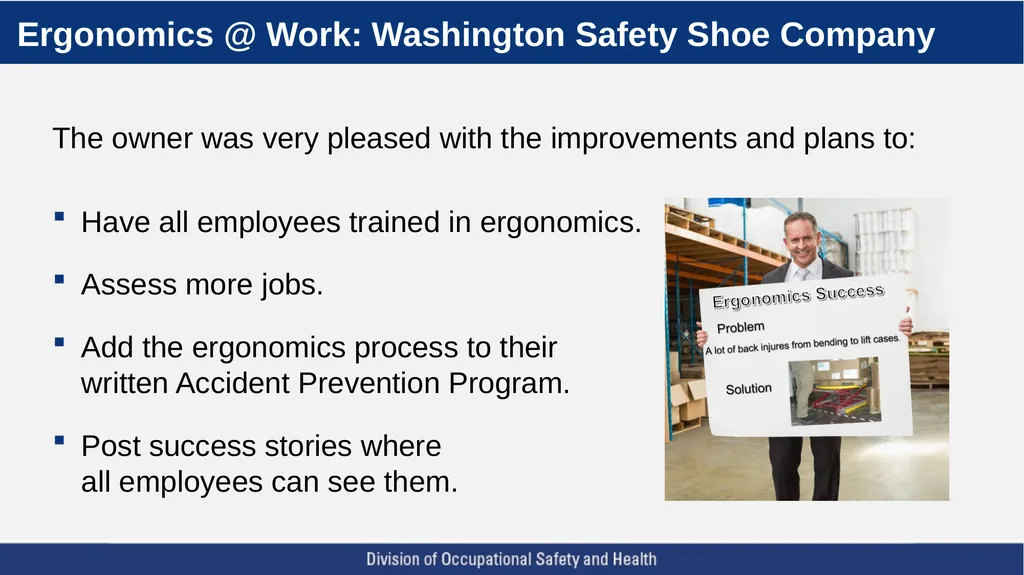 Ergonomics @ Work: Washington Safety Shoe Company

The owner was very pleased with the improvements and plans to:

- Have all employees trained in ergonomics.
- Assess more jobs.
- Add the ergonomics process to their written Accident Prevention Program.
- Post success stories where all employees can see them.

Ergonomics Success

Problem

A lot of back injures from bending to lift cases.

Solution

Division of Occupational Safety and Health